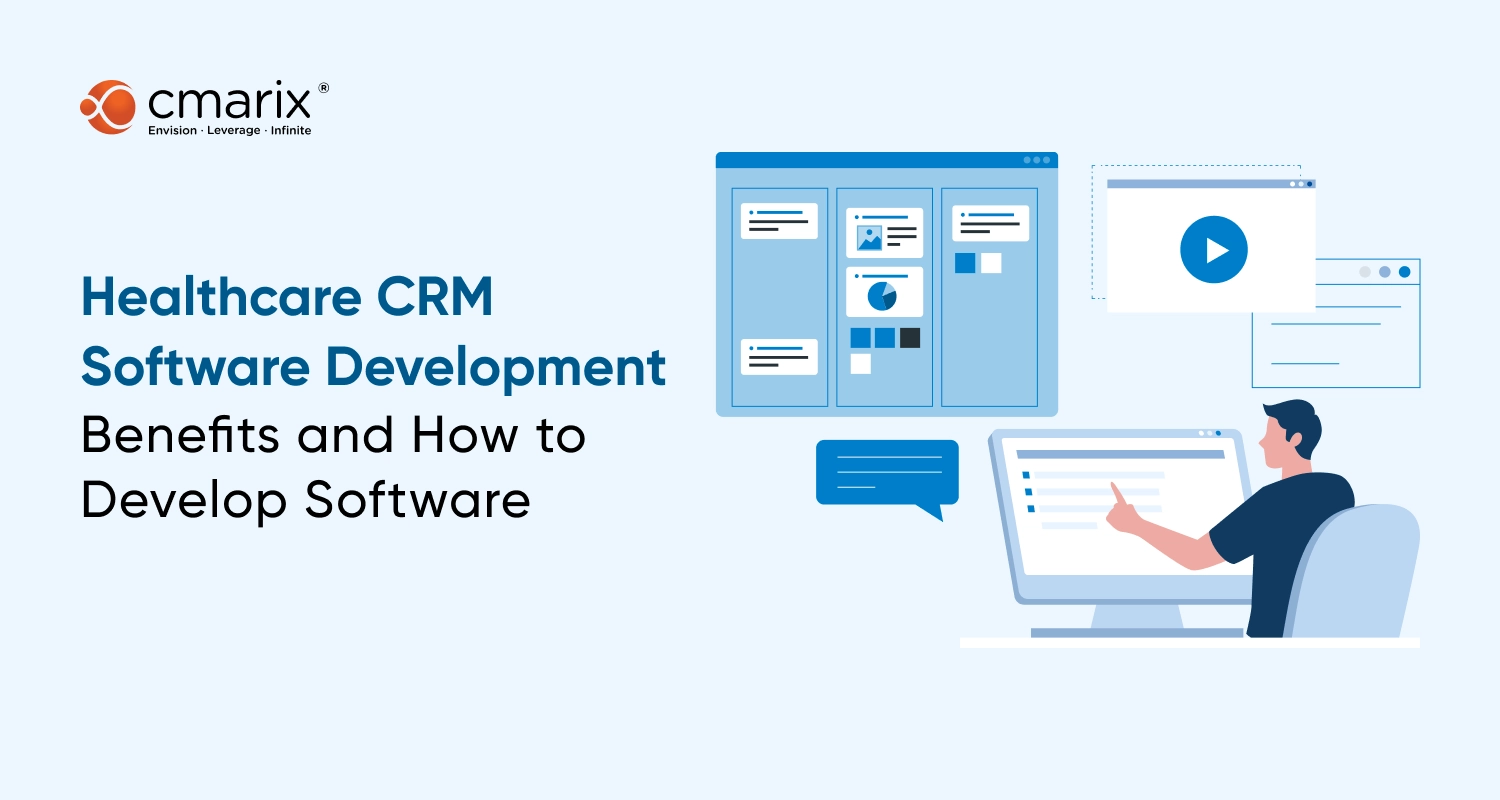 cmarix®
Envision · Leverage · Infinite

Healthcare CRM Software Development
Benefits and How to Develop Software